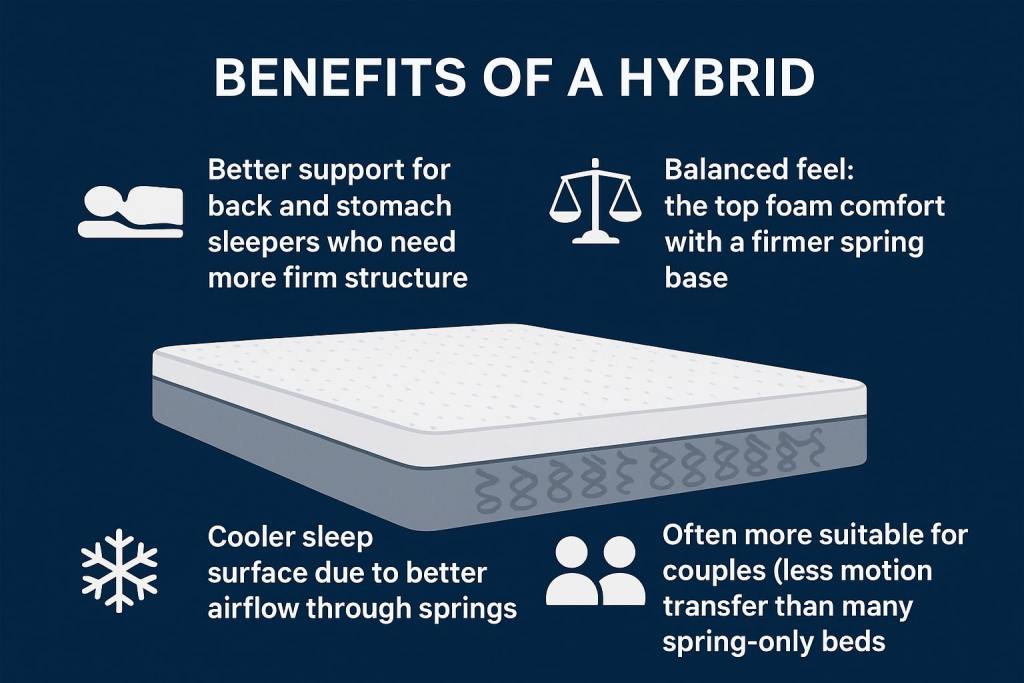 BENEFITS OF A HYBRID

Better support for back and stomach sleepers who need more firm structure

Balanced feel: the top foam comfort with a firmer spring base

Cooler sleep surface due to better airflow through springs

Often more suitable for couples (less motion transfer than many spring-only beds